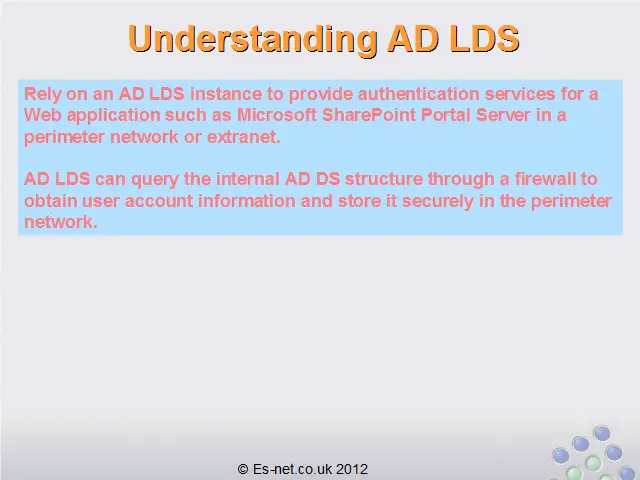 Understanding AD LDS

Rely on an AD LDS instance to provide authentication services for a Web application such as Microsoft SharePoint Portal Server in a perimeter network or extranet.

AD LDS can query the internal AD DS structure through a firewall to obtain user account information and store it securely in the perimeter network.

© Es-net.co.uk 2012